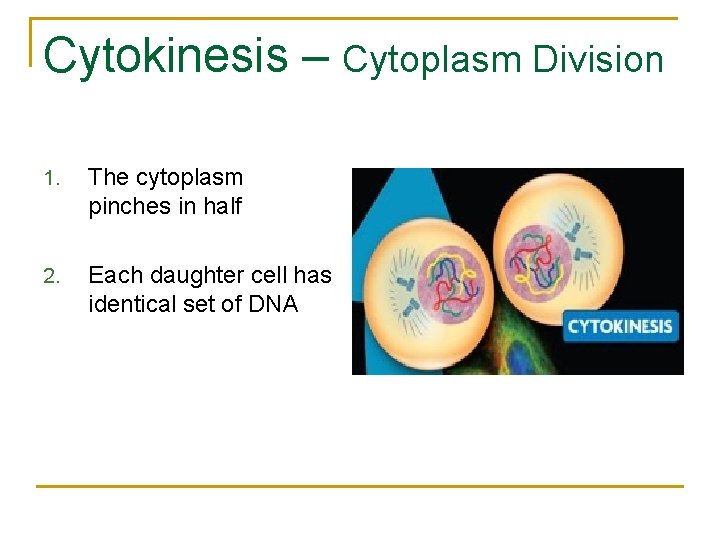 Cytokinesis – Cytoplasm Division

1. The cytoplasm pinches in half

2. Each daughter cell has identical set of DNA

CYTOKINESIS